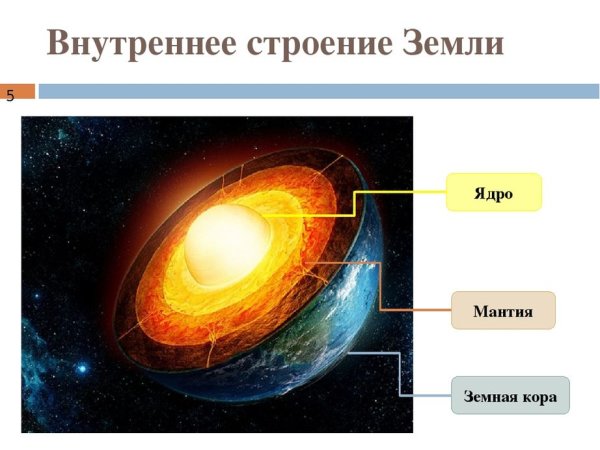 Внутреннее строение Земли

5

Ядро

Мантия

Земная кора